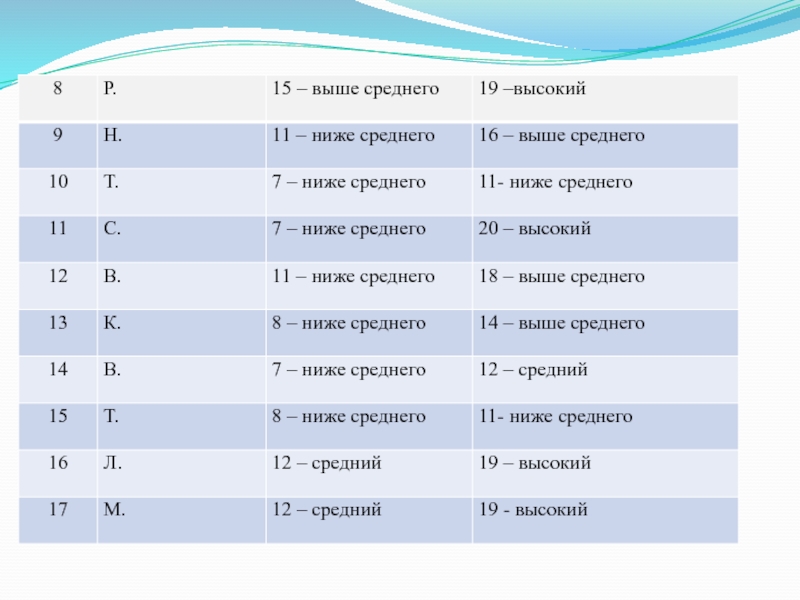 | 8 | Р. | 15 – выше среднего | 19 –высокий |
|---|---|---|---|
| 9 | Н. | 11 – ниже среднего | 16 – выше среднего |
| 10 | Т. | 7 – ниже среднего | 11- ниже среднего |
| 11 | С. | 7 – ниже среднего | 20 – высокий |
| 12 | В. | 11 – ниже среднего | 18 – выше среднего |
| 13 | К. | 8 – ниже среднего | 14 – выше среднего |
| 14 | В. | 7 – ниже среднего | 12 – средний |
| 15 | Т. | 8 – ниже среднего | 11- ниже среднего |
| 16 | Л. | 12 – средний | 19 – высокий |
| 17 | М. | 12 – средний | 19 - высокий |